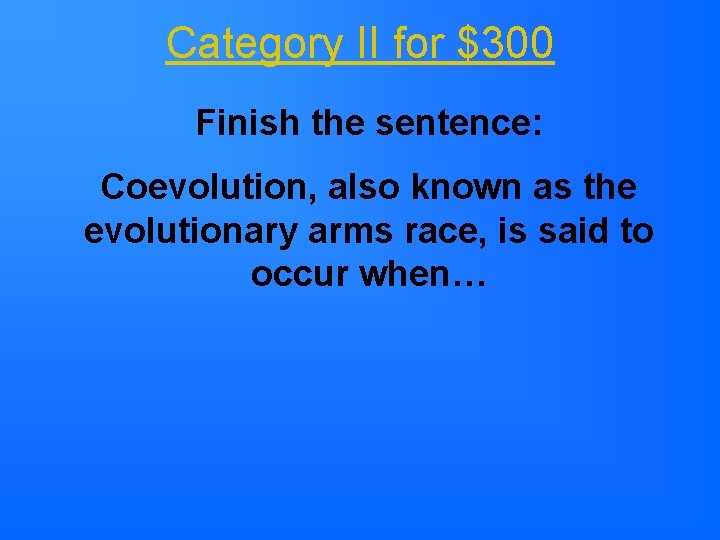 Category II for \$300

Finish the sentence:

Coevolution, also known as the evolutionary arms race, is said to occur when…